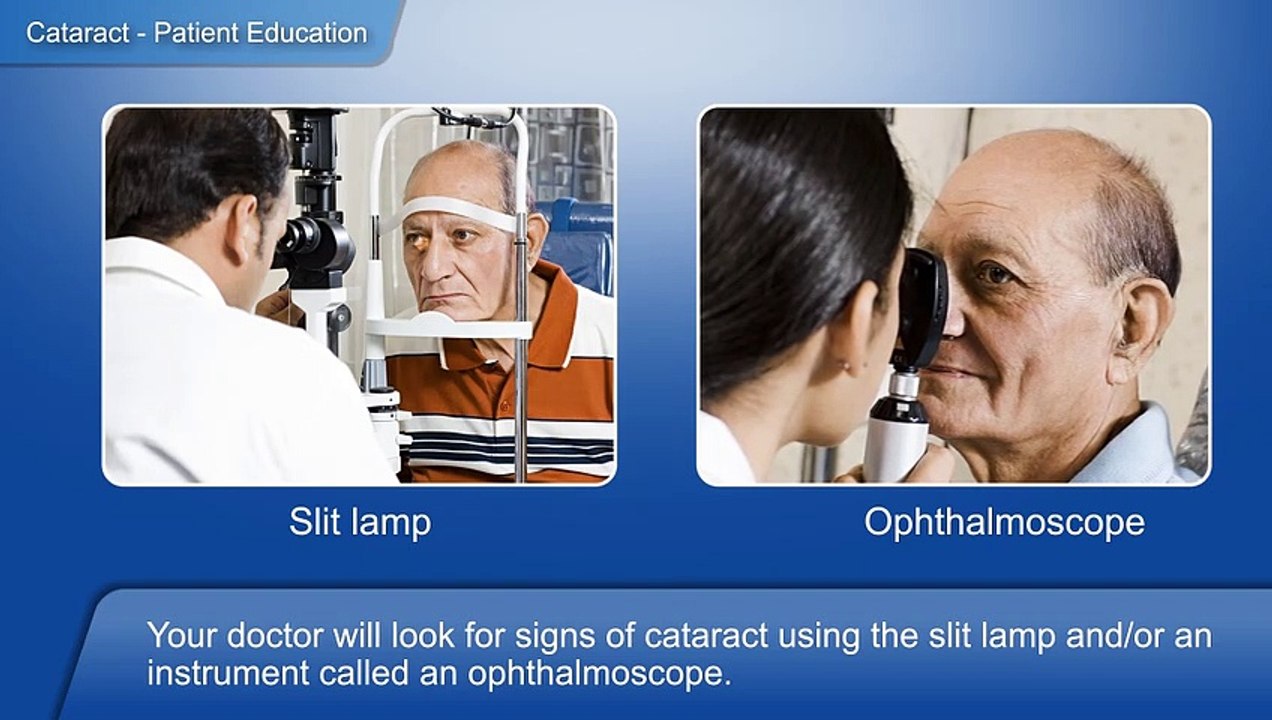 Cataract - Patient Education

Slit lamp

Ophthalmoscope

Your doctor will look for signs of cataract using the slit lamp and/or an instrument called an ophthalmoscope.